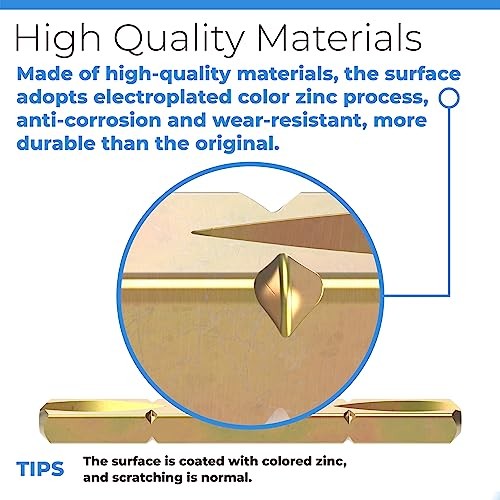 High Quality Materials

Made of high-quality materials, the surface adopts electroplated color zinc process, anti-corrosion and wear-resistant, more durable than the original.

TIPS

The surface is coated with colored zinc, and scratching is normal.